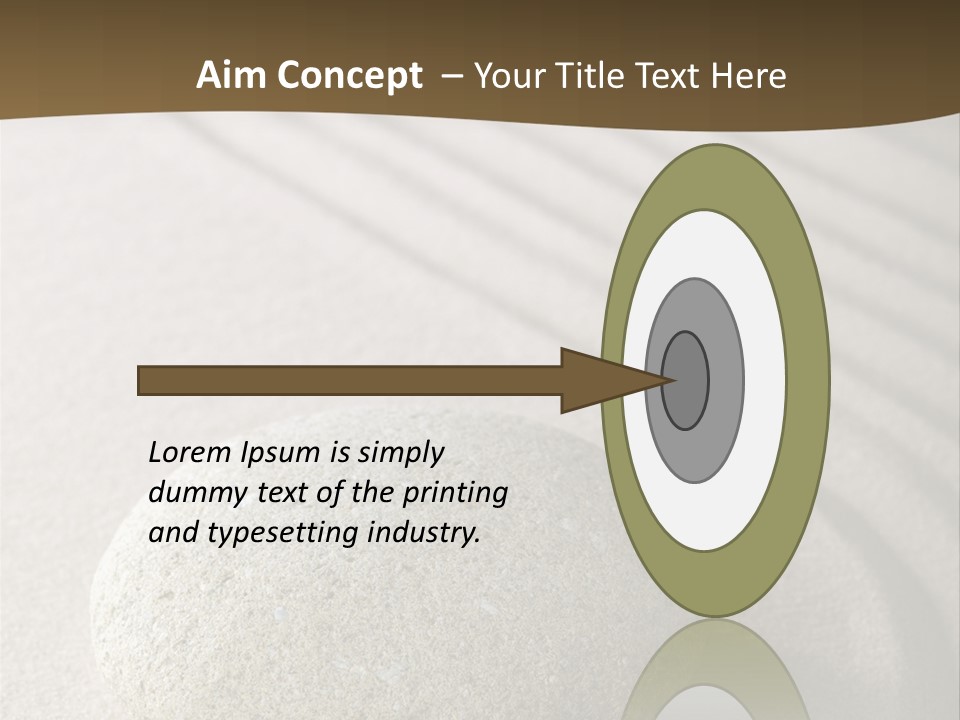 Aim Concept – Your Title Text Here

Lorem Ipsum is simply dummy text of the printing and typesetting industry.